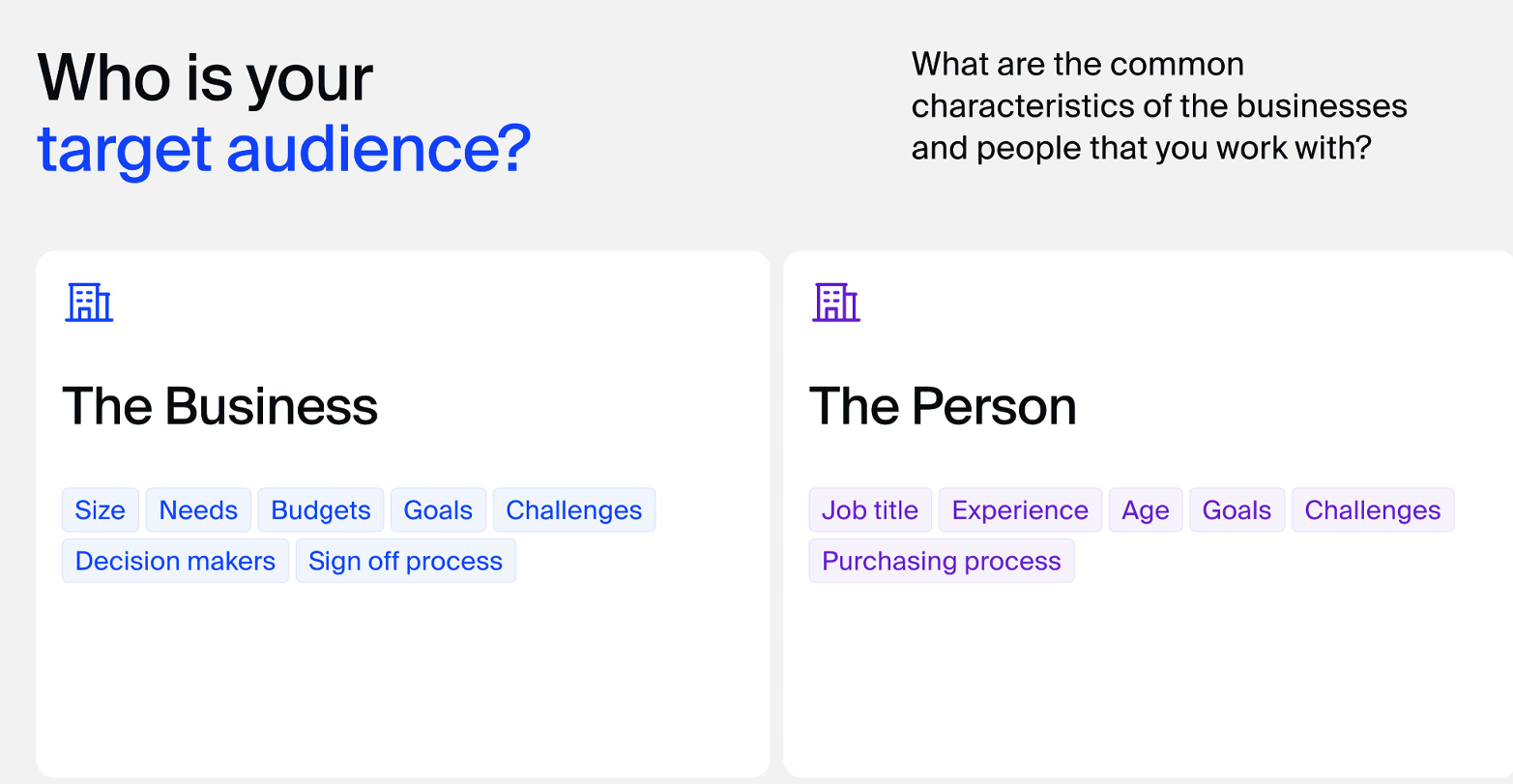 Who is your target audience?

What are the common characteristics of the businesses and people that you work with?

The Business

Size Needs Budgets Goals Challenges Decision makers Sign off process

The Person

Job title Experience Age Goals Challenges Purchasing process